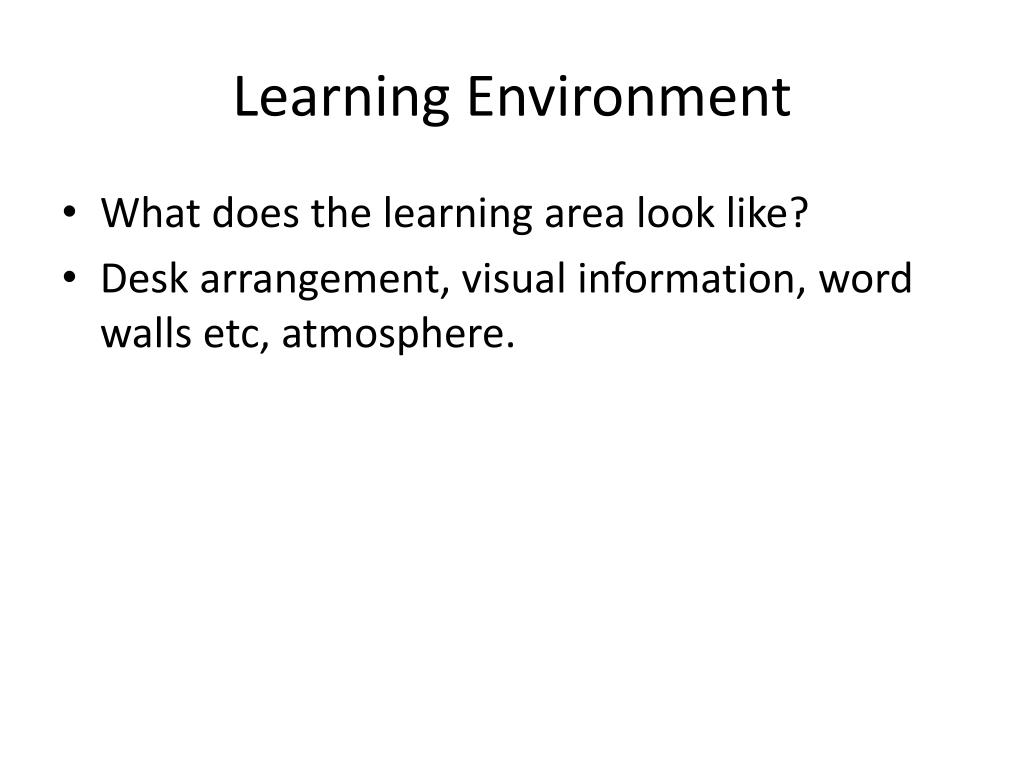 Learning Environment

• What does the learning area look like?
• Desk arrangement, visual information, word walls etc, atmosphere.